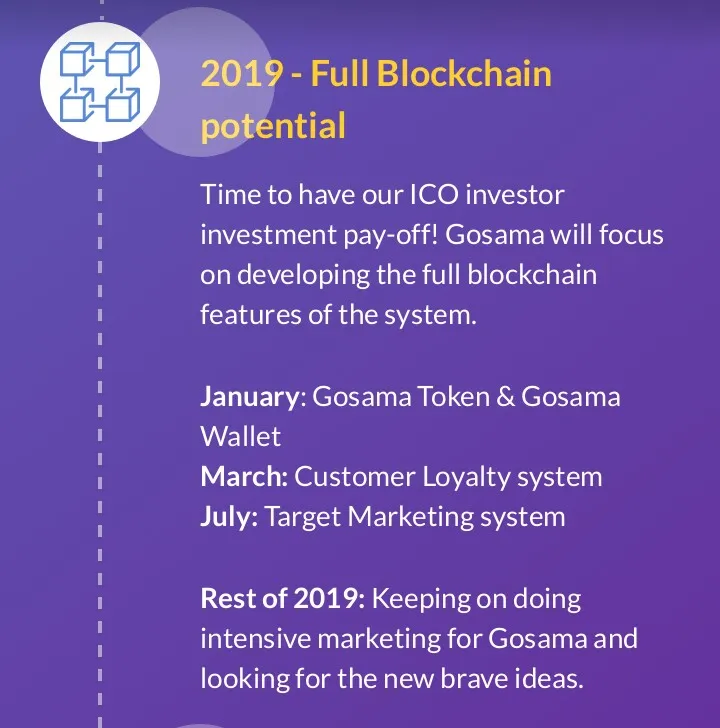 2019 - Full Blockchain potential

Time to have our ICO investor investment pay-off! Gosama will focus on developing the full blockchain features of the system.

January: Gosama Token & Gosama Wallet
March: Customer Loyalty system
July: Target Marketing system

Rest of 2019: Keeping on doing intensive marketing for Gosama and looking for the new brave ideas.